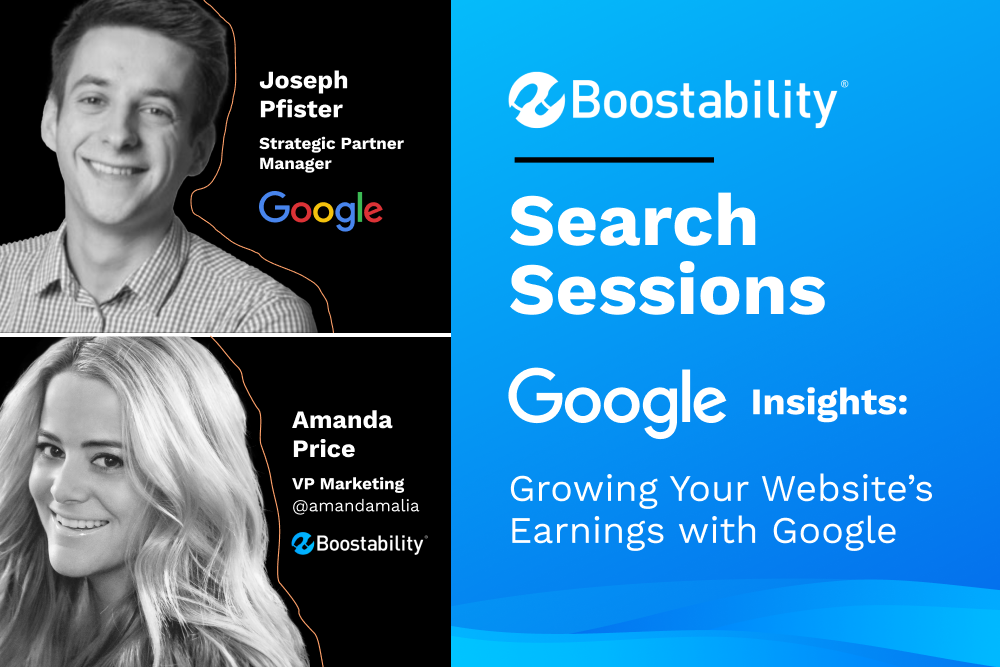 Joseph Pfister

Strategic Partner Manager

Google

Amanda Price

VP Marketing

@amandamalia

Boostability®

Boostability®

Search Sessions

Google Insights:

Growing Your Website's Earnings with Google